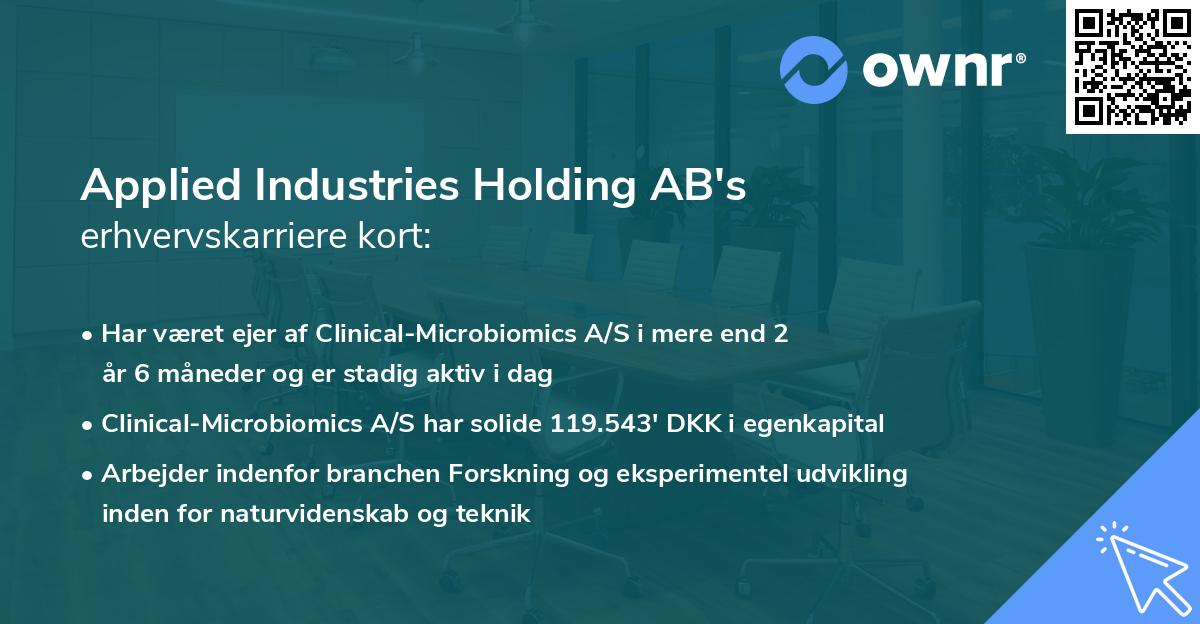 ownr®

Applied Industries Holding AB's erhvervskarriere kort:

• Har været ejer af Clinical-Microbiomics A/S i mere end 2 år 6 måneder og er stadig aktiv i dag
• Clinical-Microbiomics A/S har solide 119.543' DKK i egenkapital
• Arbejder indenfor branchen Forskning og eksperimentel udvikling inden for naturvidenskab og teknik